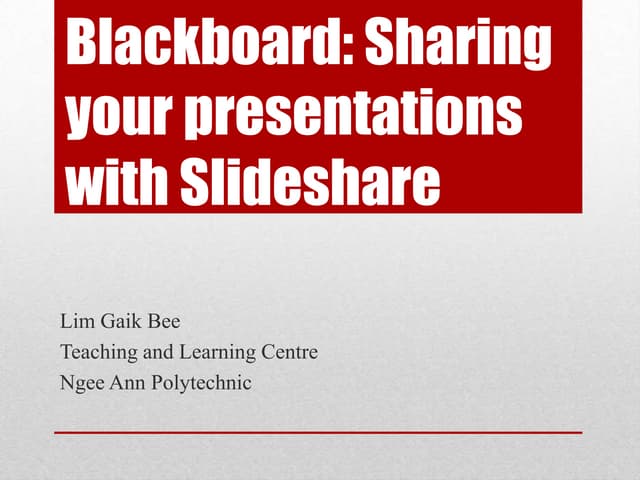 Blackboard: Sharing your presentations with Slideshare

Lim Gaik Bee
Teaching and Learning Centre
Ngee Ann Polytechnic